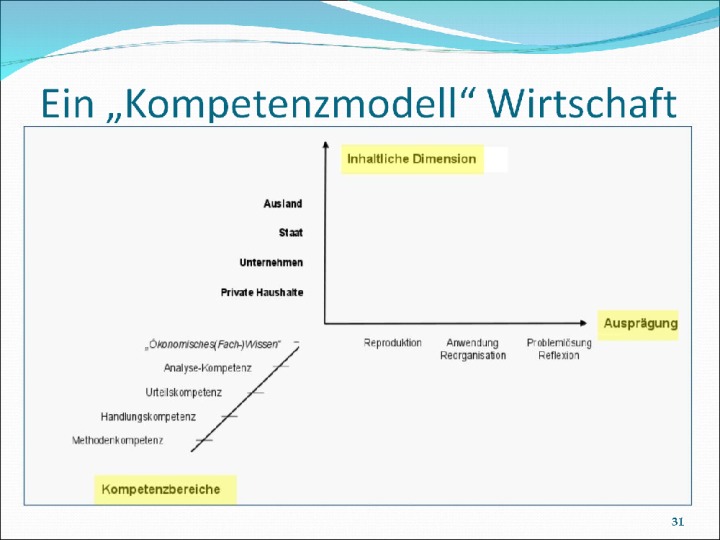 Ein „Kompetenzmodell“ Wirtschaft

Inhaltliche Dimension

Ausland

Staat

Unternehmen

Private Haushalte

Ausprägung

Reproduktion

Anwendung Reorganisation

Problemlösung Reflexion

„Ökonomisches(Fach-)Wissen“

Analyse-Kompetenz

Urteilskompetenz

Handlungskompetenz

Methodenkompetenz

Kompetenzbereiche

31